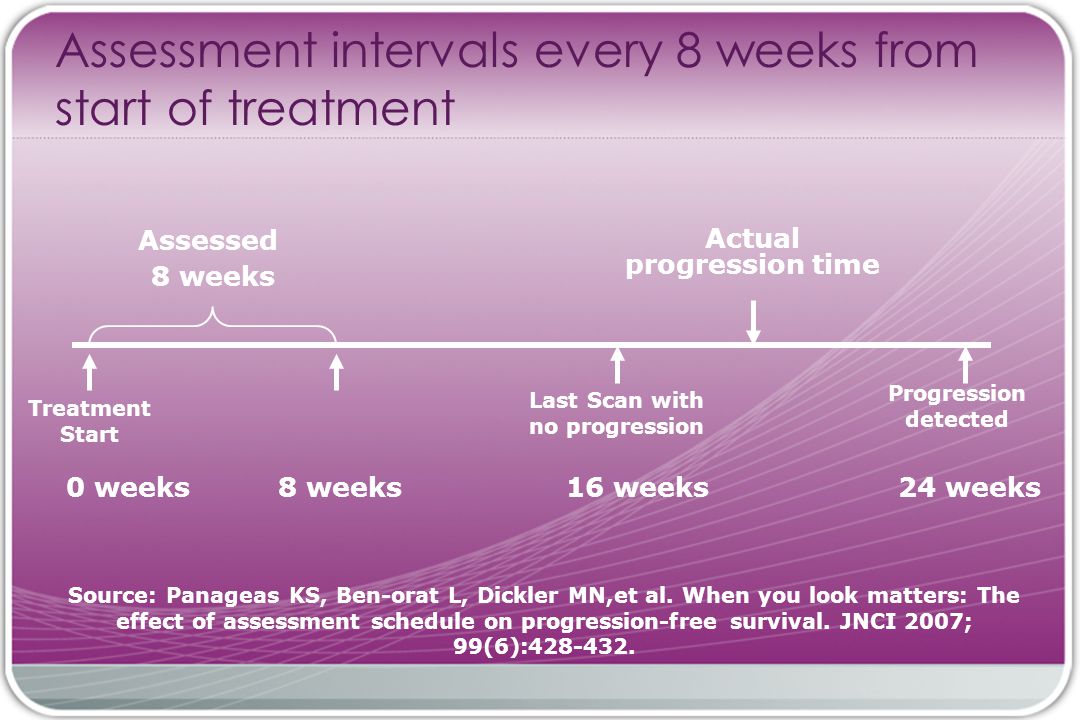 Assessment intervals every 8 weeks from start of treatment

Assessed 8 weeks

Actual progression time

Treatment Start

Last Scan with no progression

Progression detected

0 weeks

8 weeks

16 weeks

24 weeks

Source: Panageas KS, Ben-orat L, Dickler MN,et al. When you look matters: The effect of assessment schedule on progression-free survival. JNCI 2007; 99(6):428-432.